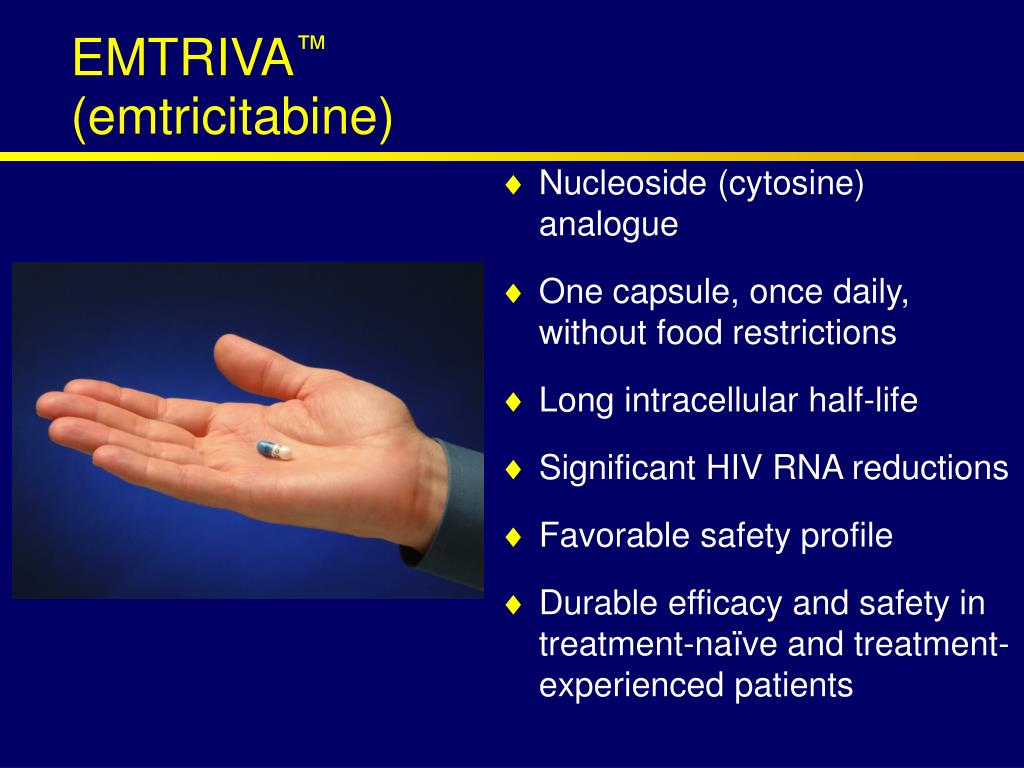 EMTRIVA™ (emtricitabine)

♦ Nucleoside (cytosine) analogue

♦ One capsule, once daily, without food restrictions

♦ Long intracellular half-life

♦ Significant HIV RNA reductions

♦ Favorable safety profile

♦ Durable efficacy and safety in treatment-naïve and treatment-experienced patients